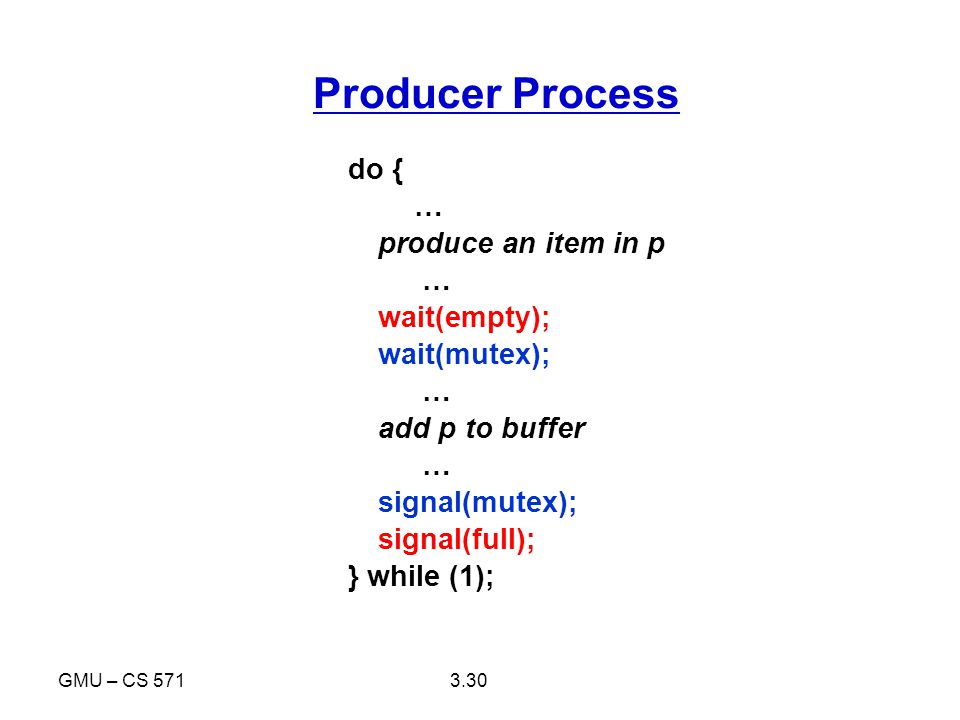 Producer Process

do {
…
produce an item in p
…
wait(empty);
wait(mutex);
…
add p to buffer
…
signal(mutex);
signal(full);
} while (1);

GMU – CS 571

3.30